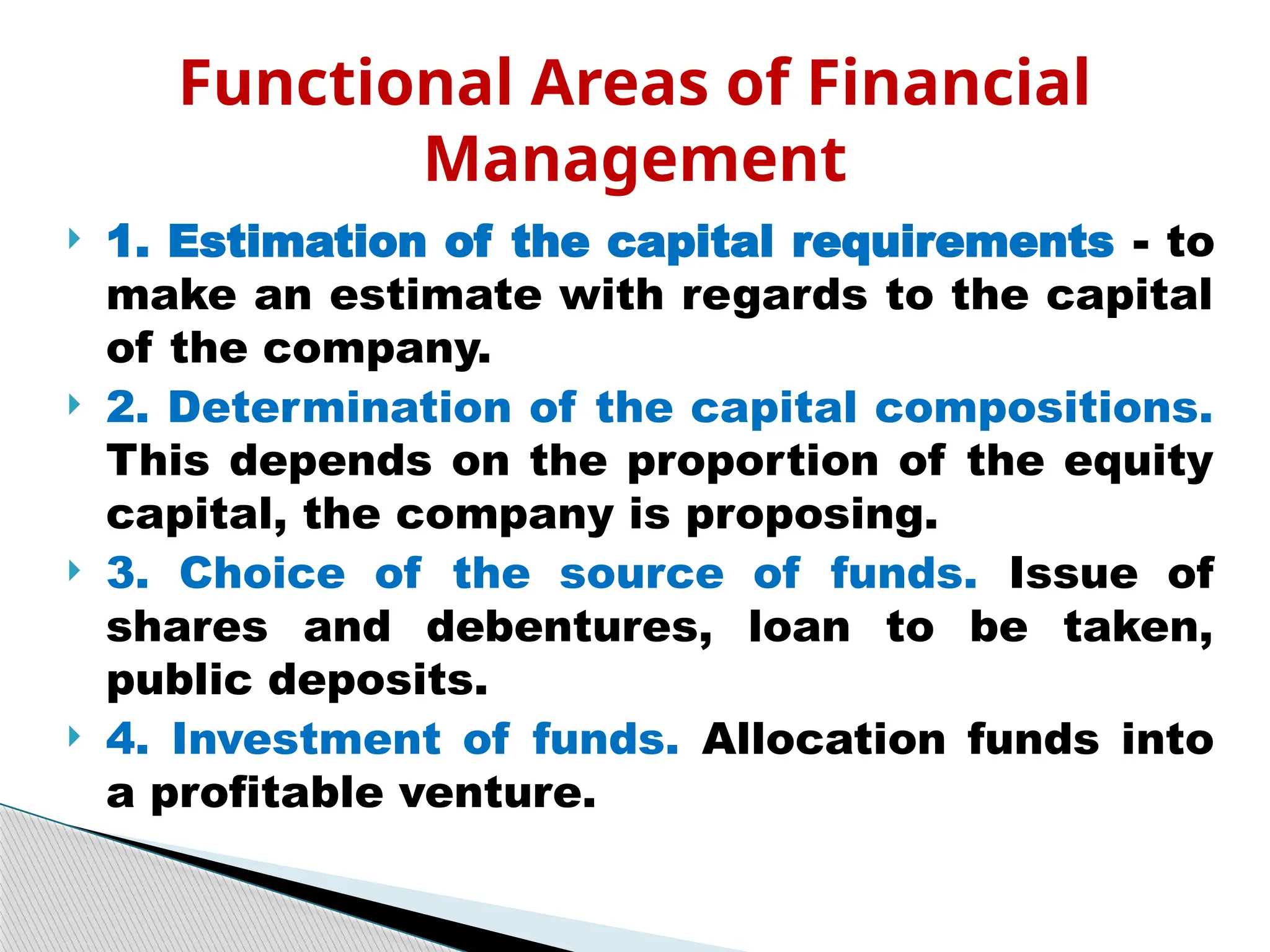 Functional Areas of Financial Management

1. Estimation of the capital requirements - to make an estimate with regards to the capital of the company.

2. Determination of the capital compositions. This depends on the proportion of the equity capital, the company is proposing.

3. Choice of the source of funds. Issue of shares and debentures, loan to be taken, public deposits.

4. Investment of funds. Allocation funds into a profitable venture.